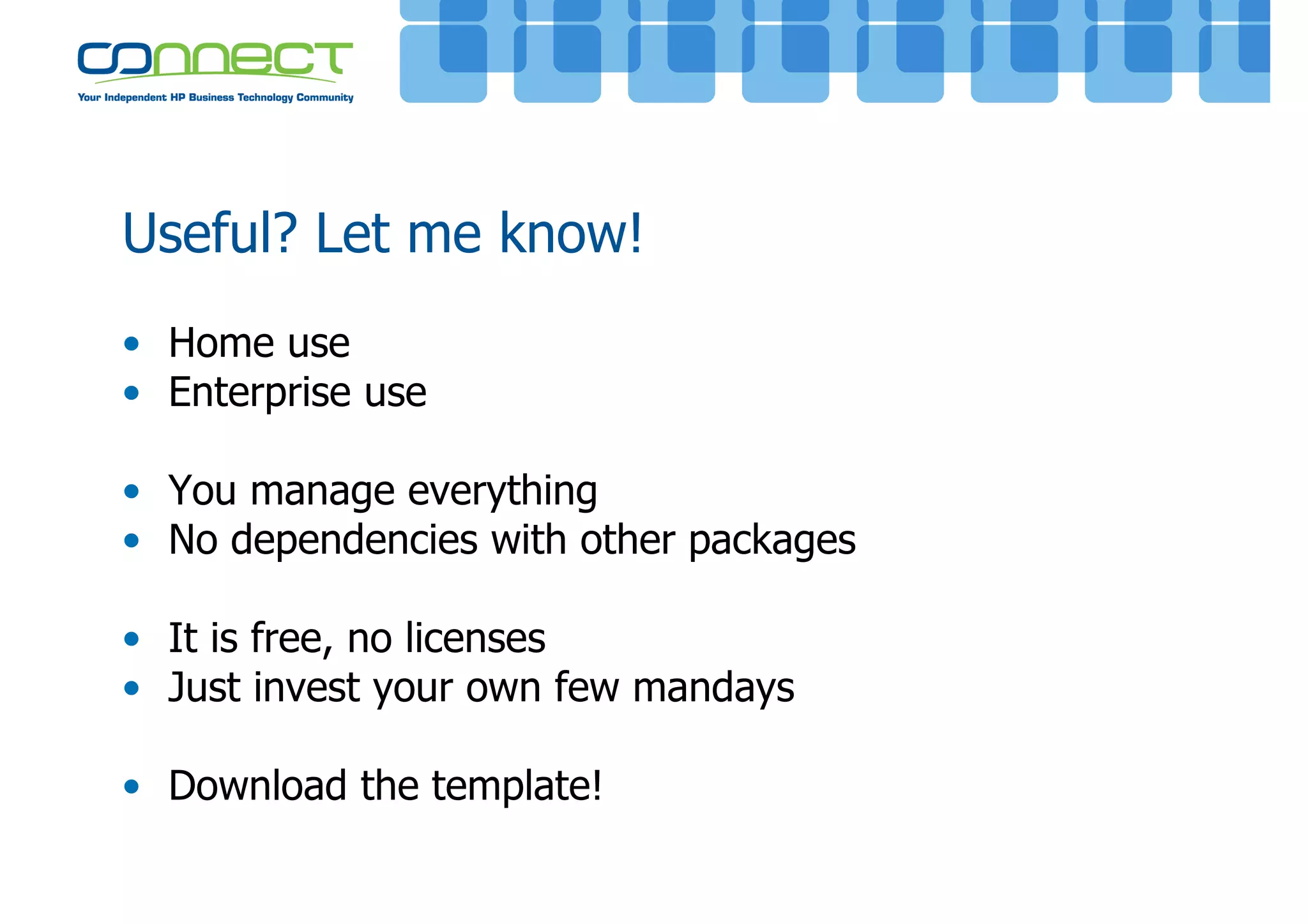 connect
Your Independent HP Business Technology Community

Useful? Let me know!

• Home use
• Enterprise use

• You manage everything
• No dependencies with other packages

• It is free, no licenses
• Just invest your own few mandays

• Download the template!